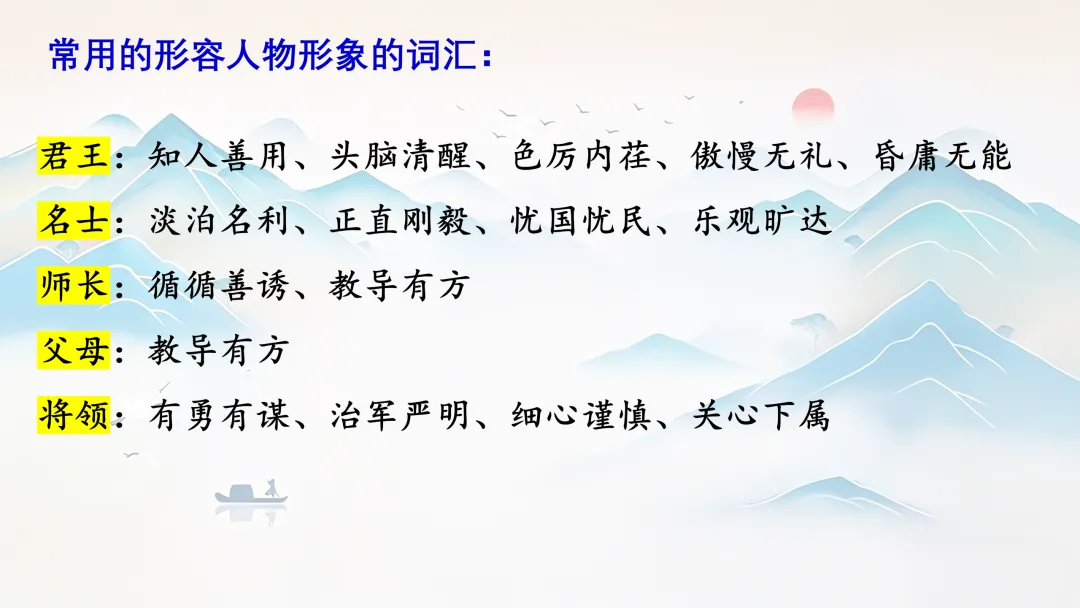 常用的形容人物形象的词汇：

君王：知人善用、头脑清醒、色厉内荏、傲慢无礼、昏庸无能

名士：淡泊名利、正直刚毅、忧国忧民、乐观旷达

师长：循循善诱、教导有方

父母：教导有方

将领：有勇有谋、治军严明、细心谨慎、关心下属